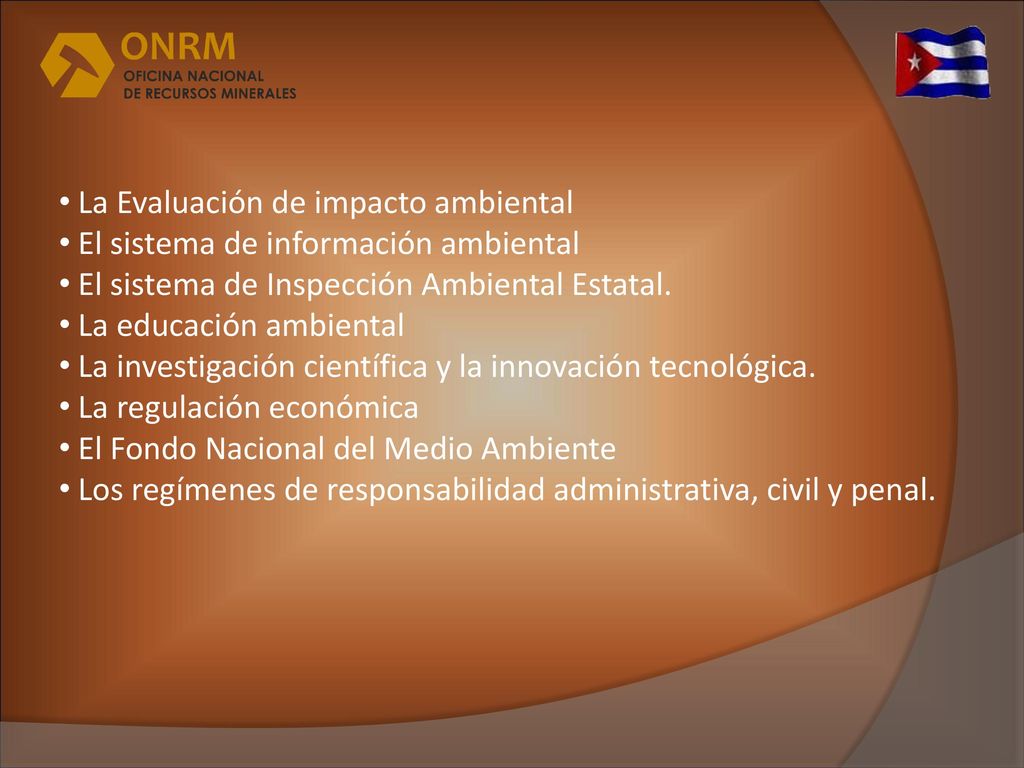 ONRM
OFICINA NACIONAL
DE RECURSOS MINERALES

• La Evaluación de impacto ambiental
• El sistema de información ambiental
• El sistema de Inspección Ambiental Estatal.
• La educación ambiental
• La investigación científica y la innovación tecnológica.
• La regulación económica
• El Fondo Nacional del Medio Ambiente
• Los regímenes de responsabilidad administrativa, civil y penal.